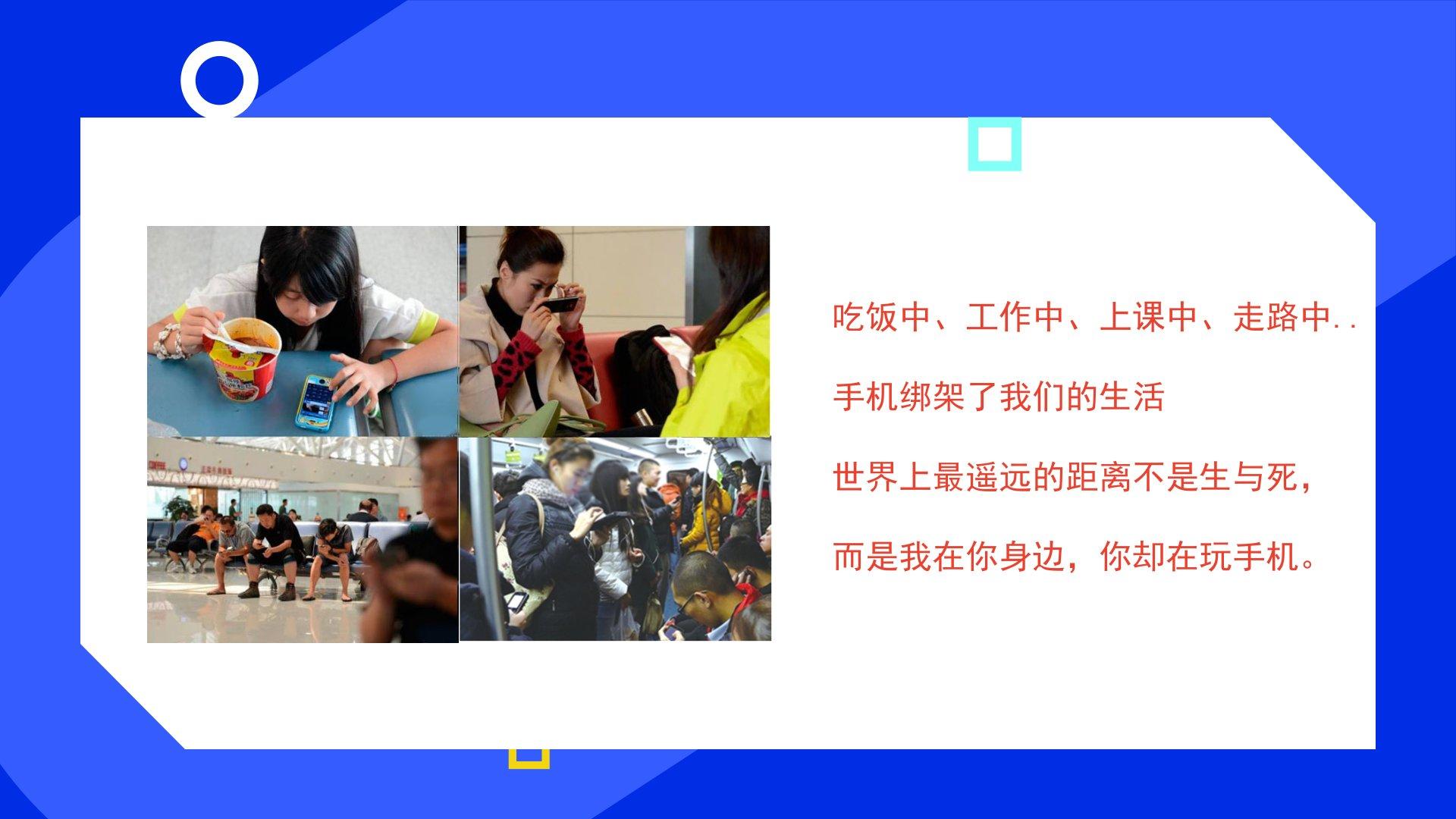 吃饭中、工作中、上课中、走路中..

手机绑架了我们的生活

世界上最遥远的距离不是生与死，

而是我在你身边，你却在玩手机。